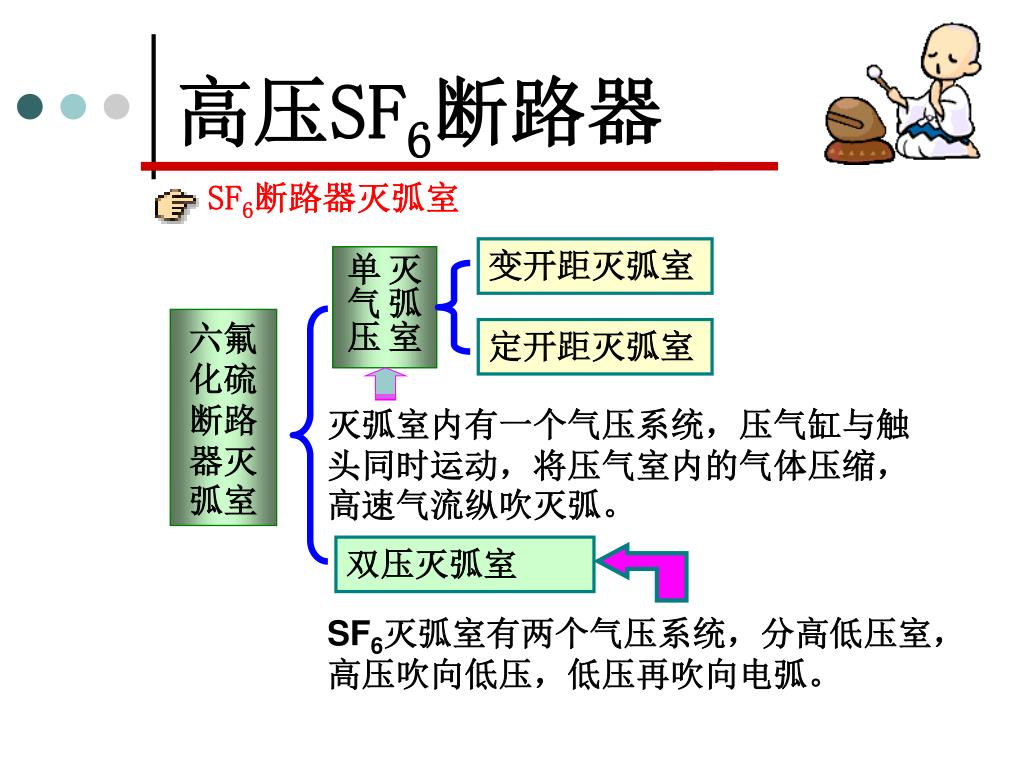 高压$SF_6$断路器

$SF_6$断路器灭弧室

六氟化硫断路器灭弧室

单气压灭弧室

变开距灭弧室

定开距灭弧室

灭弧室内有一个气压系统，压气缸与触头同时运动，将压气室内的气体压缩，高速气流纵吹灭弧。

双压灭弧室

$SF_6$灭弧室有两个气压系统，分高低压室，高压吹向低压，低压再吹向电弧。